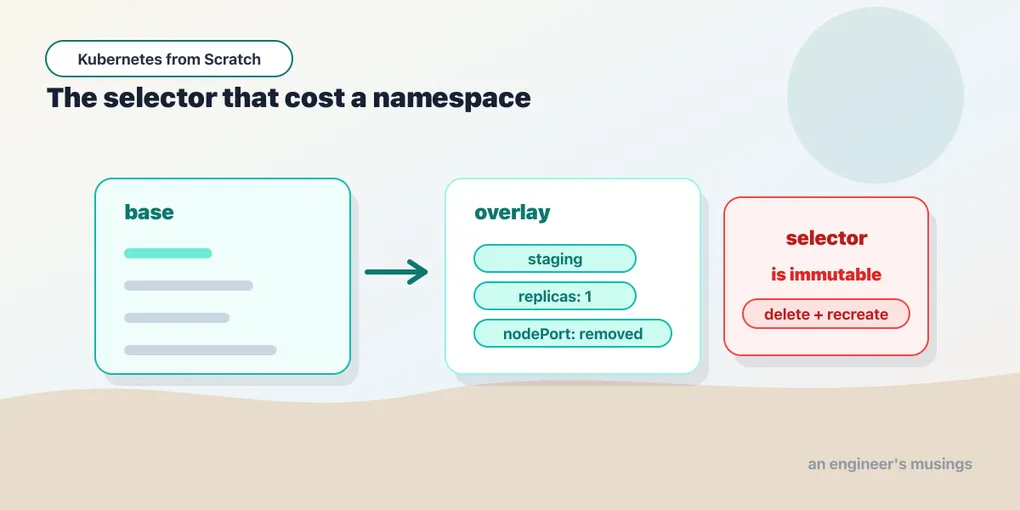 Kubernetes from Scratch

The selector that cost a namespace

base

overlay

staging

replicas: 1

nodePort: removed

selector

is immutable

delete + recreate

an engineer's musings